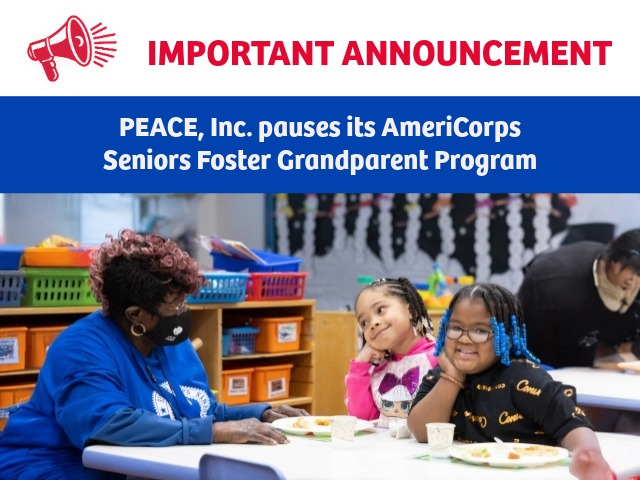 IMPORTANT ANNOUNCEMENT

PEACE, Inc. pauses its AmeriCorps Seniors Foster Grandparent Program